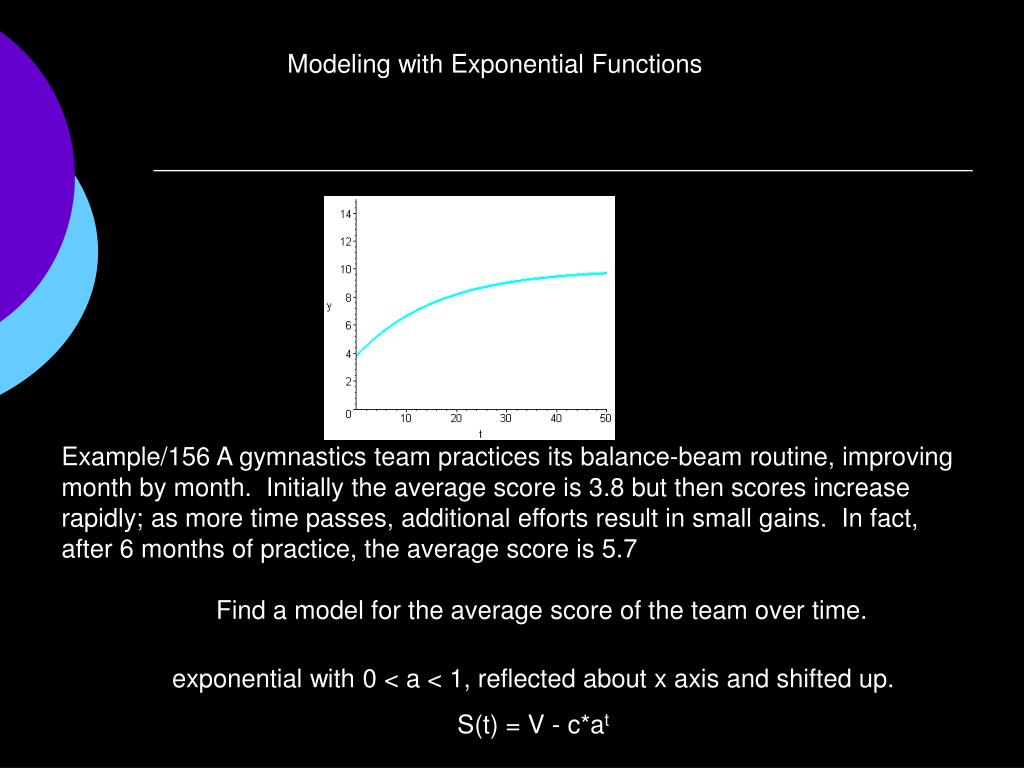 Modeling with Exponential Functions

14
12
10
8
6
4
2
0
y
10 20 30 40 50
t

Example/156 A gymnastics team practices its balance-beam routine, improving month by month. Initially the average score is 3.8 but then scores increase rapidly; as more time passes, additional efforts result in small gains. In fact, after 6 months of practice, the average score is 5.7

Find a model for the average score of the team over time.

exponential with 0 < a < 1, reflected about x axis and shifted up.

$S(t) = V - c*a^t$